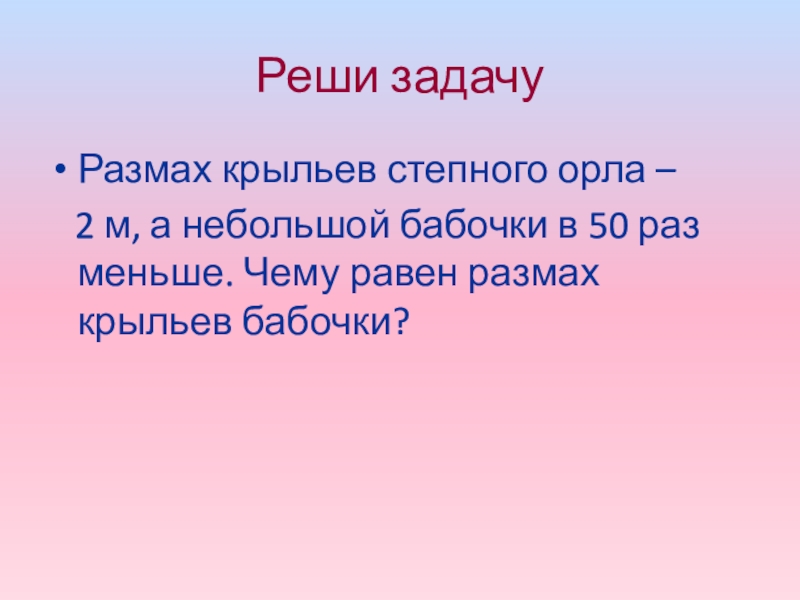 Реши задачу

• Размах крыльев степного орла – 2 м, а небольшой бабочки в 50 раз меньше. Чему равен размах крыльев бабочки?